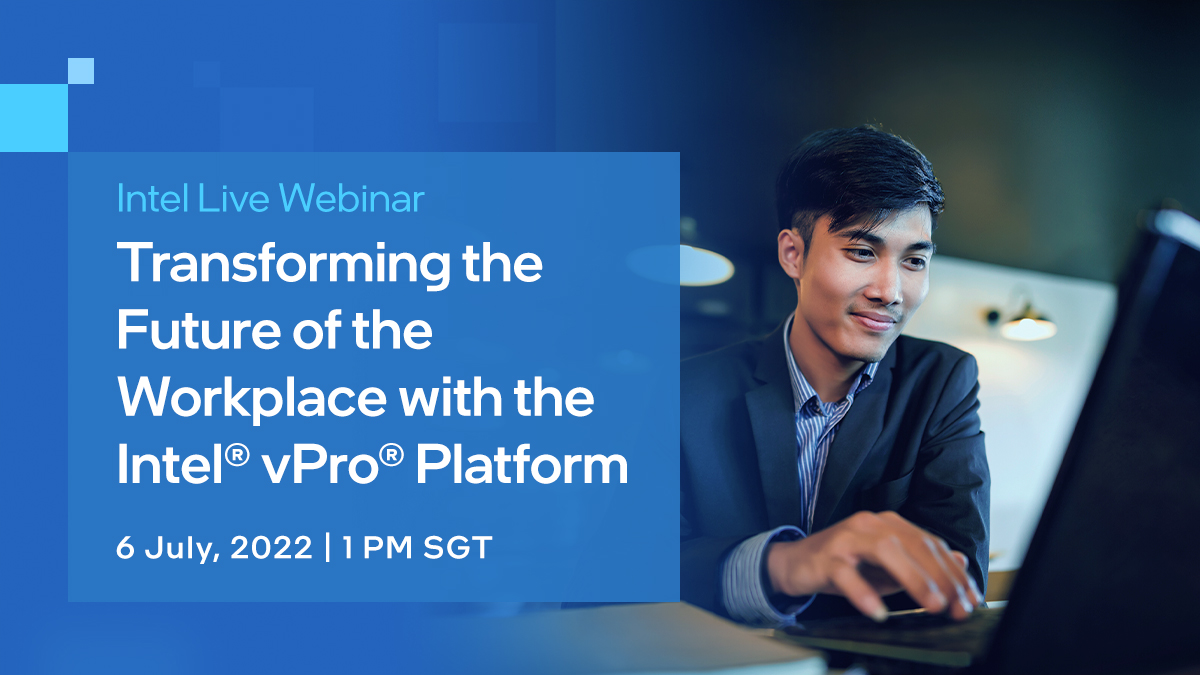 Intel Live Webinar

Transforming the Future of the Workplace with the Intel® vPro® Platform

6 July, 2022 | 1 PM SGT